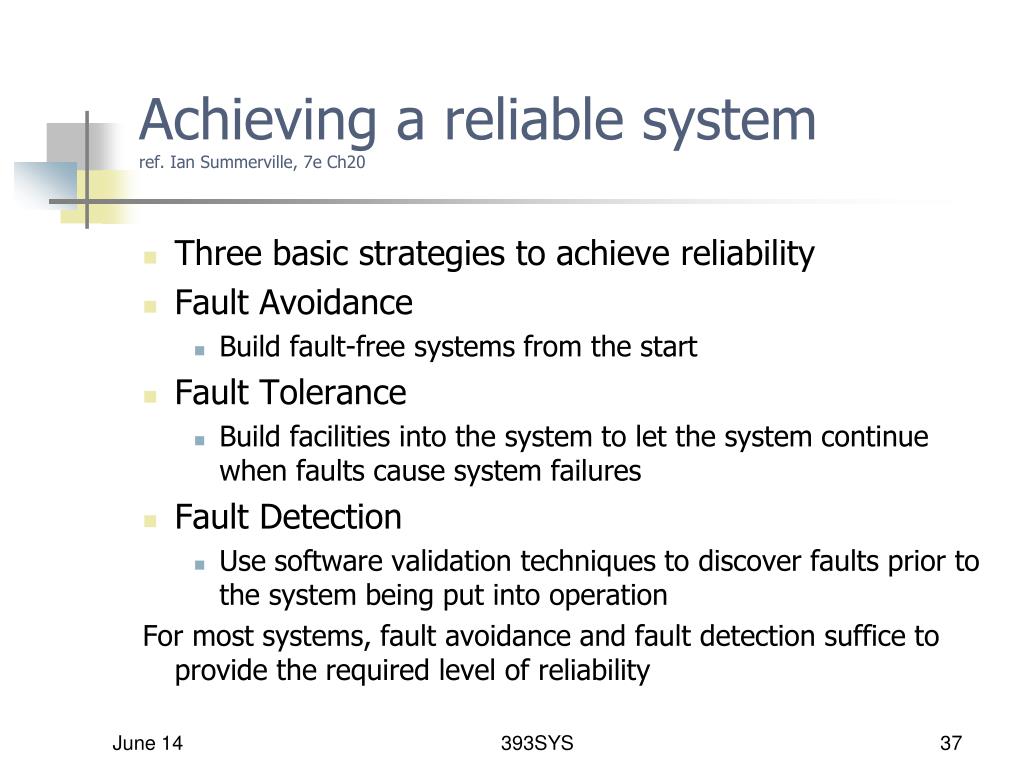 Achieving a reliable system
ref. Ian Summerville, 7e Ch20

Three basic strategies to achieve reliability

Fault Avoidance

Build fault-free systems from the start

Fault Tolerance

Build facilities into the system to let the system continue when faults cause system failures

Fault Detection

Use software validation techniques to discover faults prior to the system being put into operation

For most systems, fault avoidance and fault detection suffice to provide the required level of reliability

June 14

393SYS

37